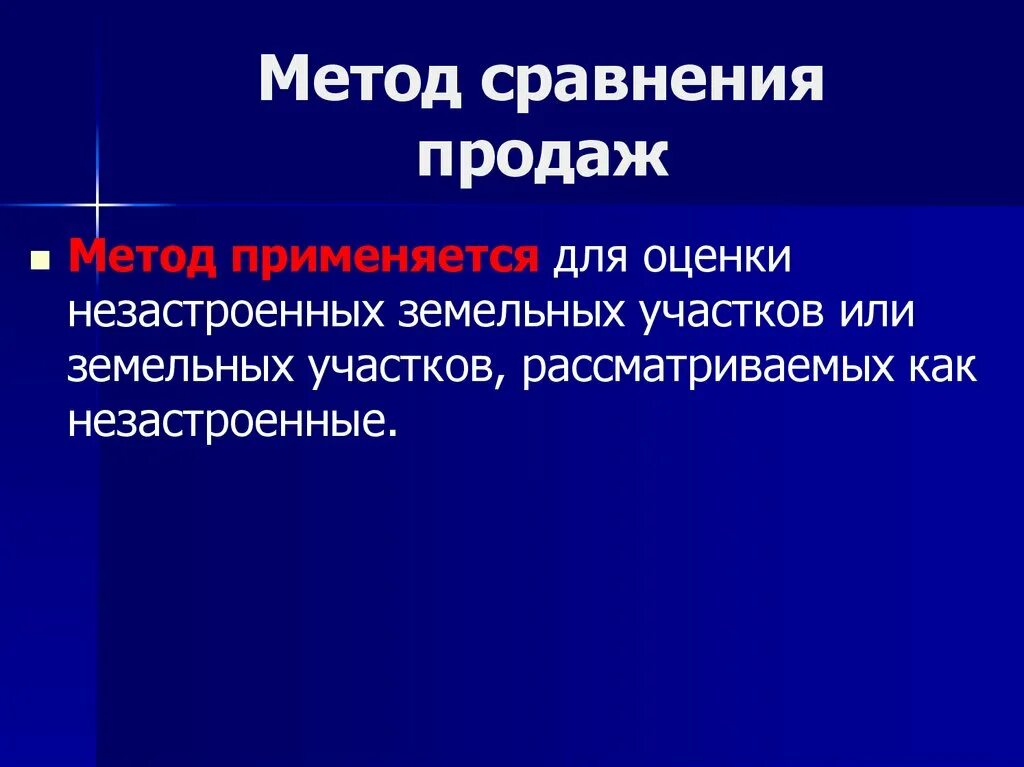 Метод сравнения продаж

Метод применяется для оценки незастроенных земельных участков или земельных участков, рассматриваемых как незастроенные.